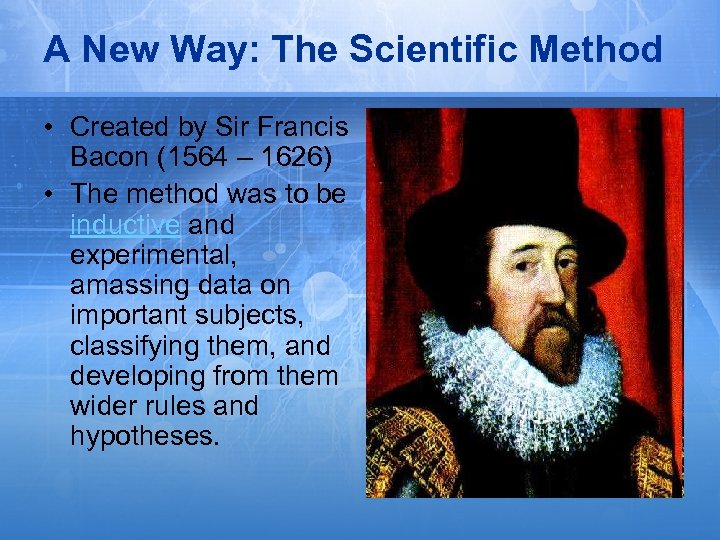 A New Way: The Scientific Method

• Created by Sir Francis Bacon (1564 – 1626)

• The method was to be inductive and experimental, amassing data on important subjects, classifying them, and developing from them wider rules and hypotheses.